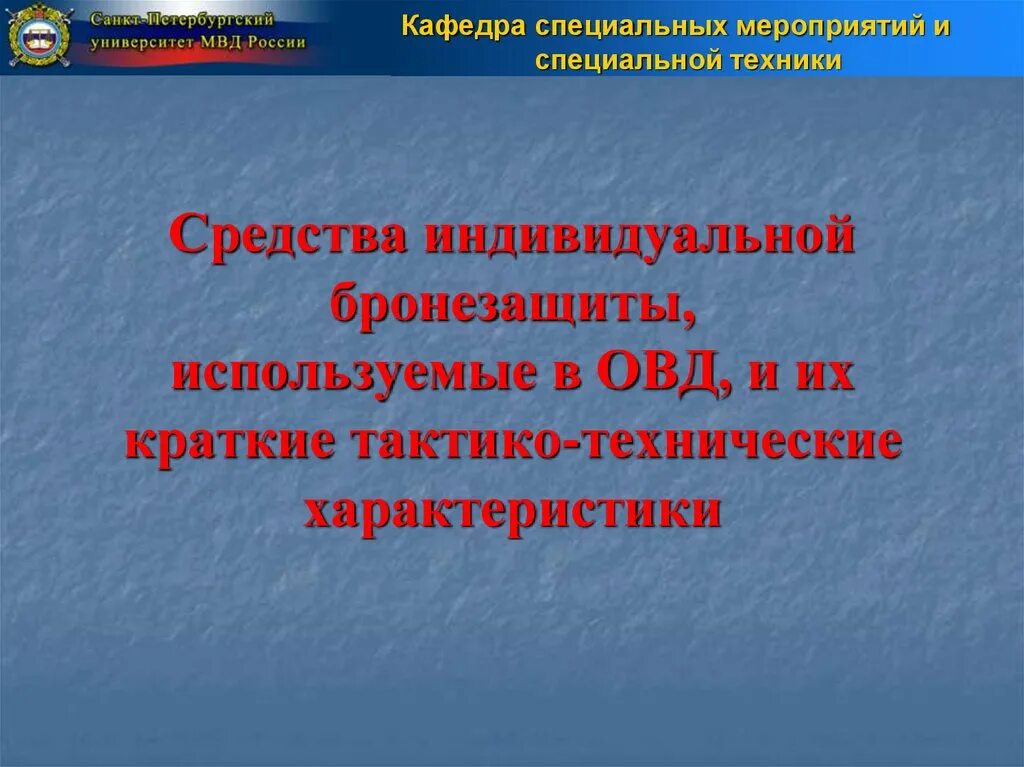 Санкт-Петербургский университет МВД России

Кафедра специальных мероприятий и специальной техники

Средства индивидуальной бронезащиты, используемые в ОВД, и их краткие тактико-технические характеристики